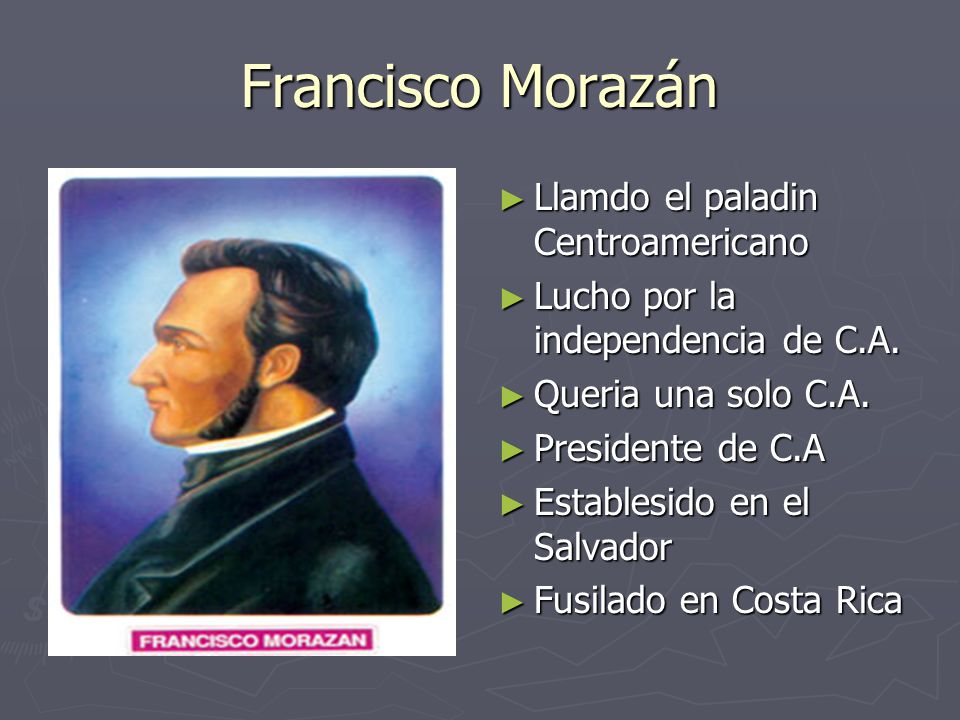 Francisco Morazán

FRANCISCO MORAZAN

► Llamdo el paladin Centroamericano
► Lucho por la independencia de C.A.
► Queria una solo C.A.
► Presidente de C.A
► Establesido en el Salvador
► Fusilado en Costa Rica